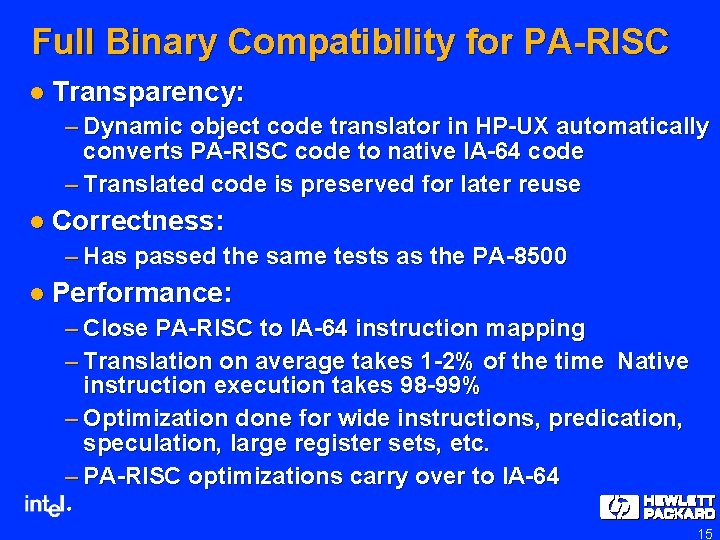 Full Binary Compatibility for PA-RISC

● Transparency:

– Dynamic object code translator in HP-UX automatically converts PA-RISC code to native IA-64 code

– Translated code is preserved for later reuse

● Correctness:

– Has passed the same tests as the PA-8500

● Performance:

– Close PA-RISC to IA-64 instruction mapping

– Translation on average takes 1-2% of the time Native instruction execution takes 98-99%

– Optimization done for wide instructions, predication, speculation, large register sets, etc.

– PA-RISC optimizations carry over to IA-64

intel.

hp HEWLETT PACKARD

15